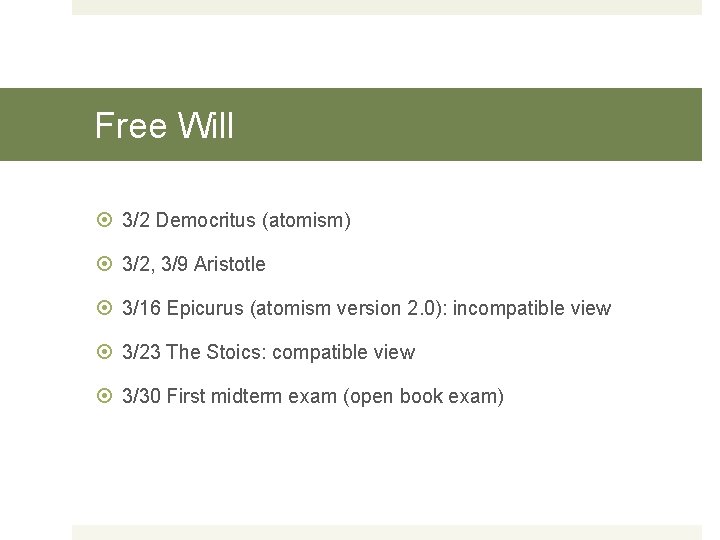 Free Will

3/2 Democritus (atomism)

3/2, 3/9 Aristotle

3/16 Epicurus (atomism version 2.0): incompatible view

3/23 The Stoics: compatible view

3/30 First midterm exam (open book exam)